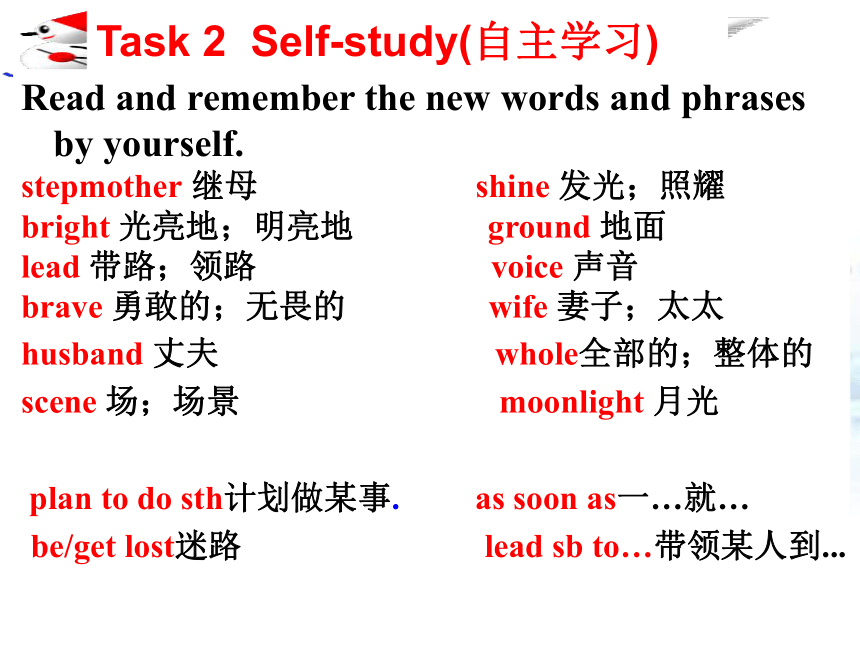 Task 2 Self-study(自主学习)

Read and remember the new words and phrases by yourself.

stepmother 继母

bright 光亮地；明亮地

lead 带路；领路

brave 勇敢的；无畏的

husband 丈夫

scene 场；场景

shine 发光；照耀

ground 地面

voice 声音

wife 妻子；太太

whole全部的；整体的

moonlight 月光

plan to do sth计划做某事.

be/get lost迷路

as soon as一…就…

lead sb to…带领某人到...